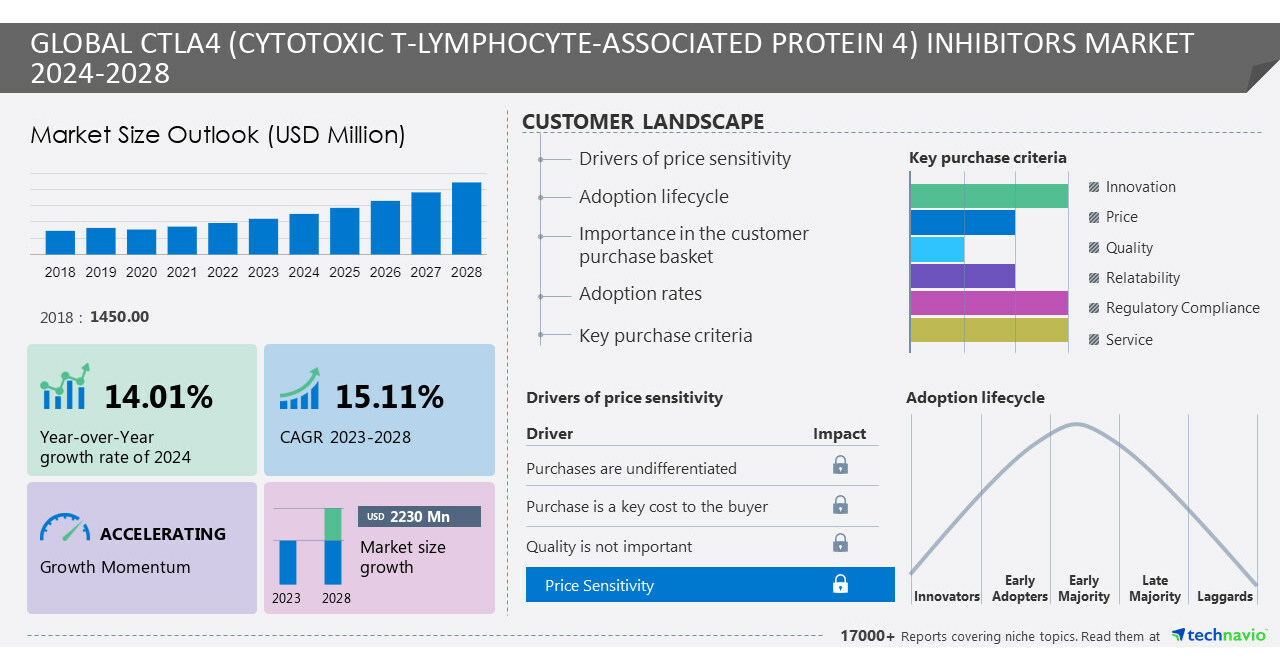 GLOBAL CTLA4 (CYTOTOXIC T-LYMPHOCYTE-ASSOCIATED PROTEIN 4) INHIBITORS MARKET 2024-2028

Market Size Outlook (USD Million)

2018 2019 2020 2021 2022 2023 2024 2025 2026 2027 2028

2018 : 1450.00

14.01%
Year-over-Year growth rate of 2024

15.11%
CAGR 2023-2028

ACCELERATING
Growth Momentum

USD 2230 Mn
Market size growth

2023 2028

CUSTOMER LANDSCAPE

Drivers of price sensitivity
Adoption lifecycle
Importance in the customer purchase basket
Adoption rates
Key purchase criteria

Key purchase criteria

Innovation
Price
Quality
Relatability
Regulatory Compliance
Service

Drivers of price sensitivity

| Driver | Impact |
|---|---|
| Purchases are undifferentiated | |
| Purchase is a key cost to the buyer | |
| Quality is not important | |
| Price Sensitivity | |

Adoption lifecycle

Innovators
Early Adopters
Early Majority
Late Majority
Laggards

17000+ Reports covering niche topics. Read them at technavio